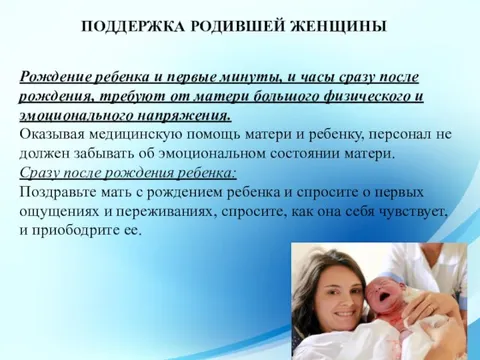 ПОДДЕРЖКА РОДИВШЕЙ ЖЕНЩИНЫ

Рождение ребенка и первые минуты, и часы сразу после рождения, требуют от матери большого физического и эмоционального напряжения.
Оказывая медицинскую помощь матери и ребенку, персонал не должен забывать об эмоциональном состоянии матери.
Сразу после рождения ребенка:
Поздравьте мать с рождением ребенка и спросите о первых ощущениях и переживаниях, спросите, как она себя чувствует, и приободрите ее.